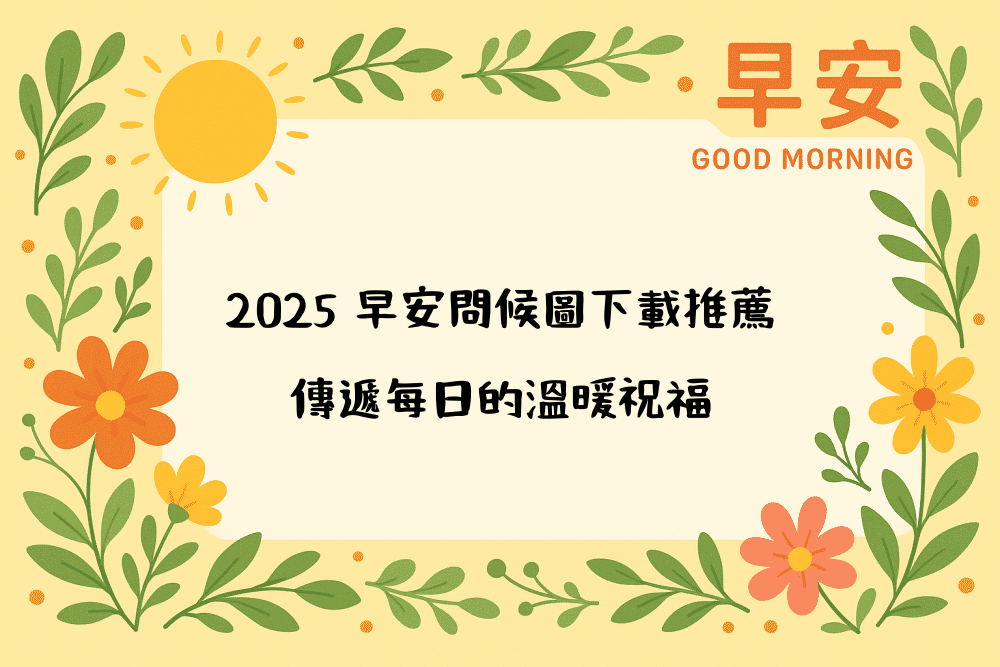 早安
GOOD MORNING

2025 早安問候圖下載推薦
傳遞每日的溫暖祝福